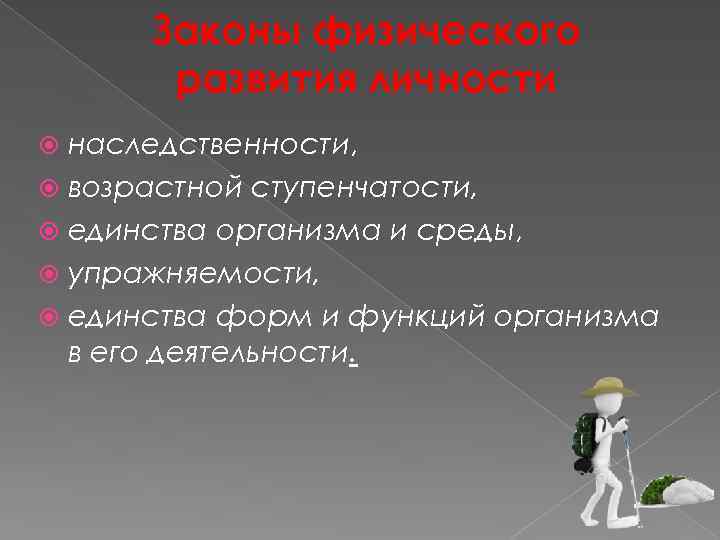 Законы физического развития личности

наследственности,

возрастной ступенчатости,

единства организма и среды,

упражняемости,

единства форм и функций организма в его деятельности.